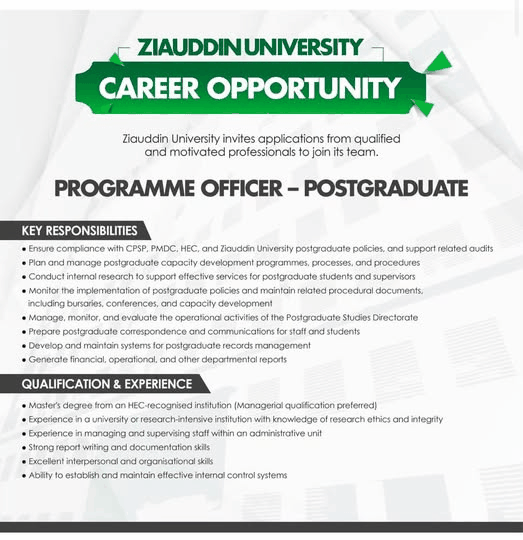 ZIAUDDIN UNIVERSITY

CAREER OPPORTUNITY

Ziauddin University invites applications from qualified and motivated professionals to join its team.

PROGRAMME OFFICER – POSTGRADUATE

KEY RESPONSIBILITIES

• Ensure compliance with CPSP, PMDC, HEC, and Ziauddin University postgraduate policies, and support related audits
• Plan and manage postgraduate capacity development programmes, processes, and procedures
• Conduct internal research to support effective services for postgraduate students and supervisors
• Monitor the implementation of postgraduate policies and maintain related procedural documents, including bursaries, conferences, and capacity development
• Manage, monitor, and evaluate the operational activities of the Postgraduate Studies Directorate
• Prepare postgraduate correspondence and communications for staff and students
• Develop and maintain systems for postgraduate records management
• Generate financial, operational, and other departmental reports

QUALIFICATION & EXPERIENCE

• Master's degree from an HEC-recognised institution (Managerial qualification preferred)
• Experience in a university or research-intensive institution with knowledge of research ethics and integrity
• Experience in managing and supervising staff within an administrative unit
• Strong report writing and documentation skills
• Excellent interpersonal and organisational skills
• Ability to establish and maintain effective internal control systems